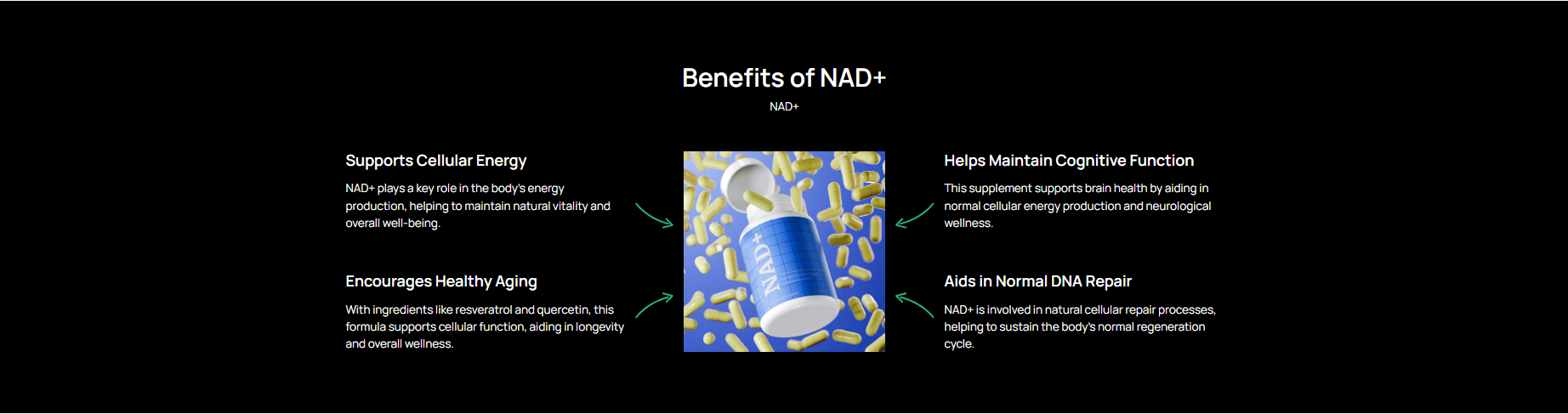 Benefits of NAD+

NAD+

Supports Cellular Energy

NAD+ plays a key role in the body's energy production, helping to maintain natural vitality and overall well-being.

Encourages Healthy Aging

With ingredients like resveratrol and quercetin, this formula supports cellular function, aiding in longevity and overall wellness.

NAD+

Helps Maintain Cognitive Function

This supplement supports brain health by aiding in normal cellular energy production and neurological wellness.

Aids in Normal DNA Repair

NAD+ is involved in natural cellular repair processes, helping to sustain the body's normal regeneration cycle.